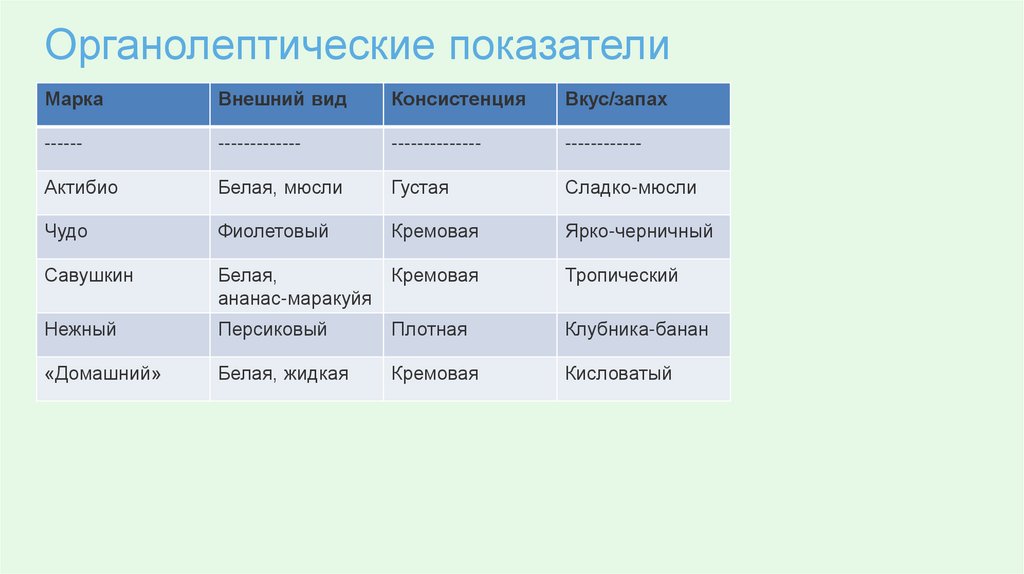 Органолептические показатели

| Марка | Внешний вид | Консистенция | Вкус/запах |
|---|---|---|---|
| ------ | ------------- | -------------- | ------------ |
| Актибио | Белая, мюсли | Густая | Сладко-мюсли |
| Чудо | Фиолетовый | Кремовая | Ярко-черничный |
| Савушкин | Белая, ананас-маракуйя | Кремовая | Тропический |
| Нежный | Персиковый | Плотная | Клубника-банан |
| «Домашний» | Белая, жидкая | Кремовая | Кисловатый |